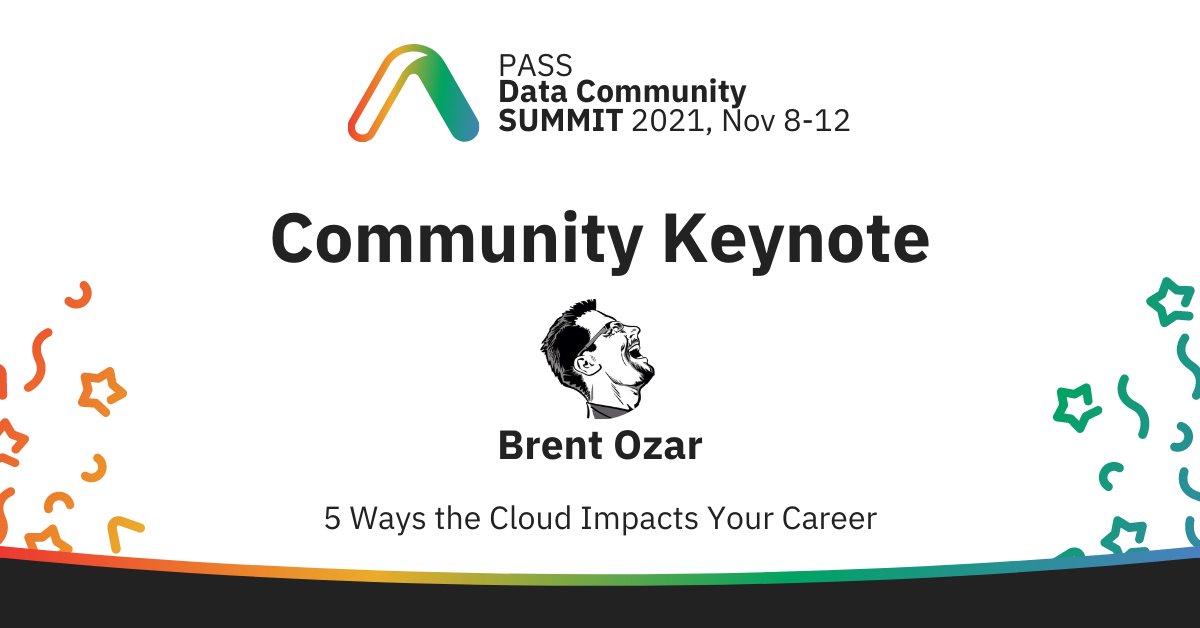 PASS
Data Community
SUMMIT 2021, Nov 8-12

Community Keynote

Brent Ozar

5 Ways the Cloud Impacts Your Career